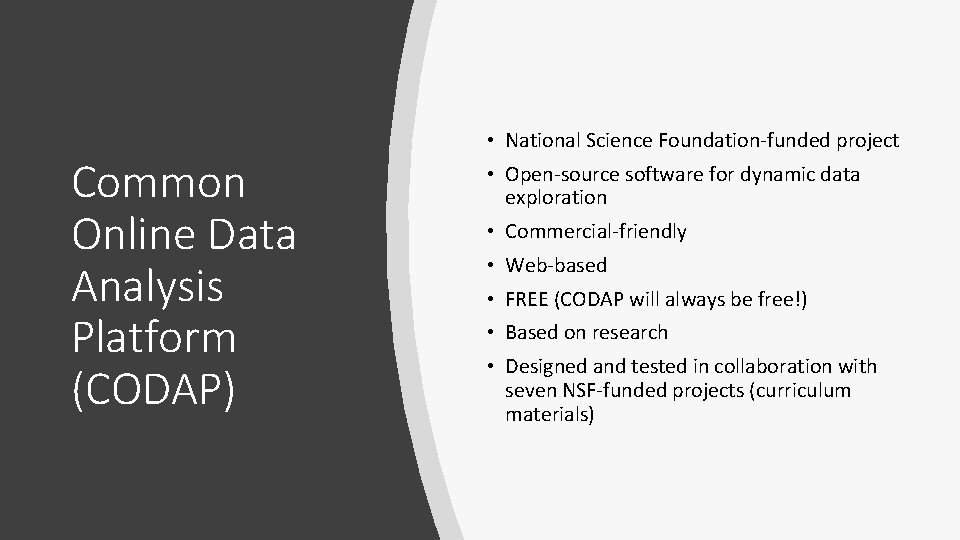 Common Online Data Analysis Platform (CODAP)

• National Science Foundation-funded project
• Open-source software for dynamic data exploration
• Commercial-friendly
• Web-based
• FREE (CODAP will always be free!)
• Based on research
• Designed and tested in collaboration with seven NSF-funded projects (curriculum materials)